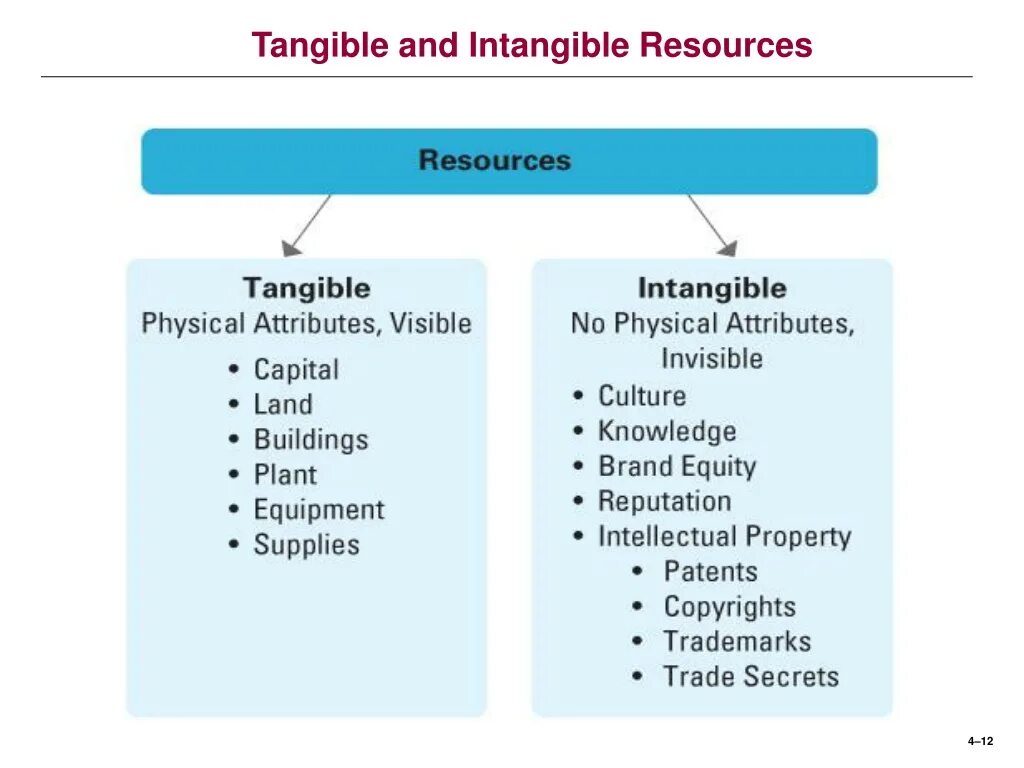 Tangible and Intangible Resources

Resources

Tangible
Physical Attributes, Visible
• Capital
• Land
• Buildings
• Plant
• Equipment
• Supplies

Intangible
No Physical Attributes, Invisible
• Culture
• Knowledge
• Brand Equity
• Reputation
• Intellectual Property
• Patents
• Copyrights
• Trademarks
• Trade Secrets

4–12